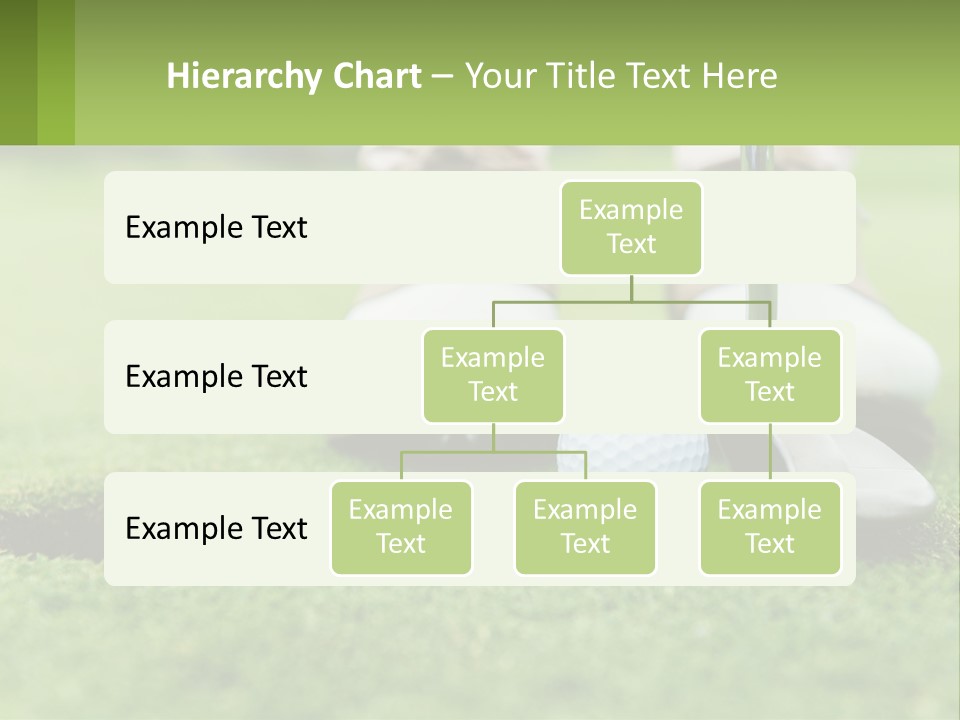 Hierarchy Chart – Your Title Text Here

Example Text

Example Text

Example Text

Example Text

Example Text

Example Text

Example Text

Example Text

Example Text